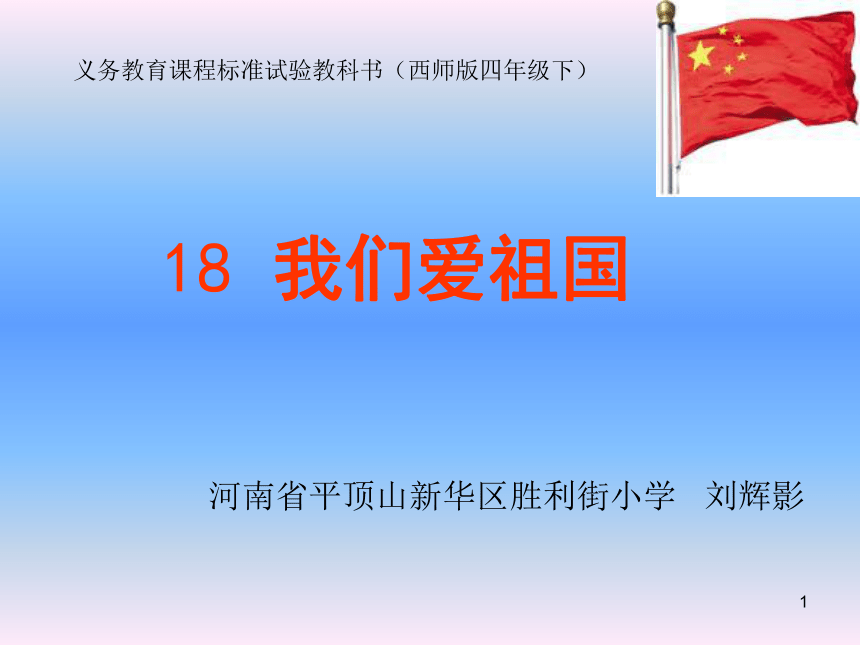 义务教育课程标准试验教科书（西师版四年级下）

18 我们爱祖国

河南省平顶山新华区胜利街小学 刘辉影

1